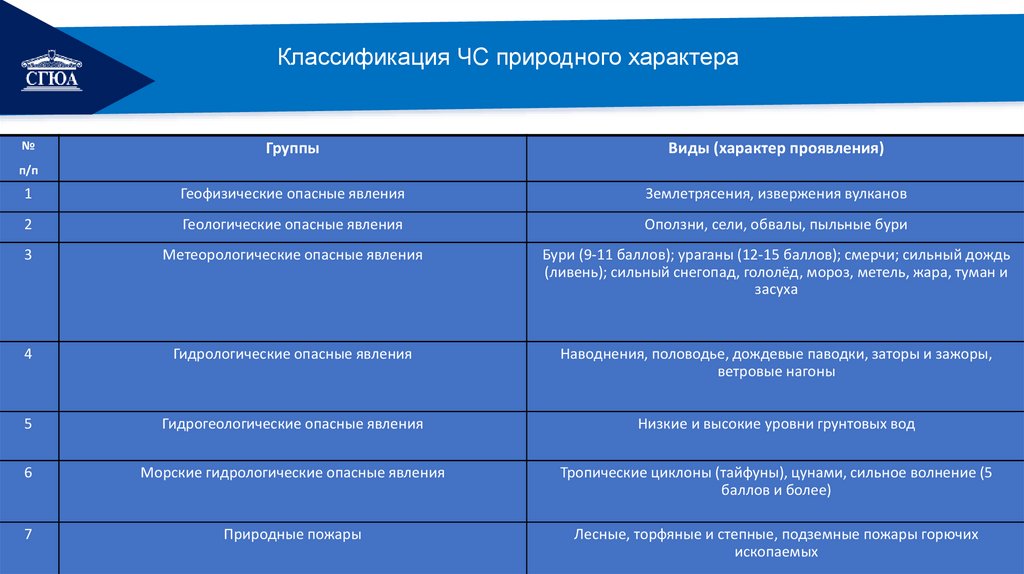 СГЮА

Классификация ЧС природного характера

| № п/п | Группы | Виды (характер проявления) |
|---|---|---|
| 1 | Геофизические опасные явления | Землетрясения, извержения вулканов |
| 2 | Геологические опасные явления | Оползни, сели, обвалы, пыльные бури |
| 3 | Метеорологические опасные явления | Бури (9-11 баллов); ураганы (12-15 баллов); смерчи; сильный дождь (ливень); сильный снегопад, гололёд, мороз, метель, жара, туман и засуха |
| 4 | Гидрологические опасные явления | Наводнения, половодье, дождевые паводки, заторы и зажоры, ветровые нагоны |
| 5 | Гидрогеологические опасные явления | Низкие и высокие уровни грунтовых вод |
| 6 | Морские гидрологические опасные явления | Тропические циклоны (тайфуны), цунами, сильное волнение (5 баллов и более) |
| 7 | Природные пожары | Лесные, торфяные и степные, подземные пожары горючих ископаемых |